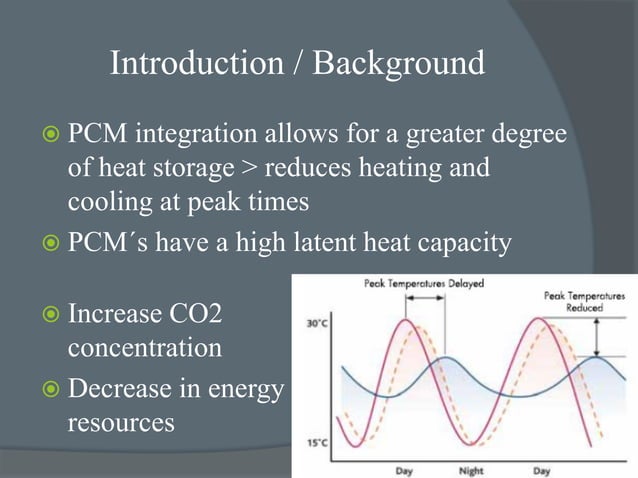 Introduction / Background

PCM integration allows for a greater degree of heat storage > reduces heating and cooling at peak times

PCM´s have a high latent heat capacity

Increase CO2 concentration

Decrease in energy resources

Peak Temperatures Delayed

Peak Temperatures Reduced

30°C

15°C

Day

Night

Day